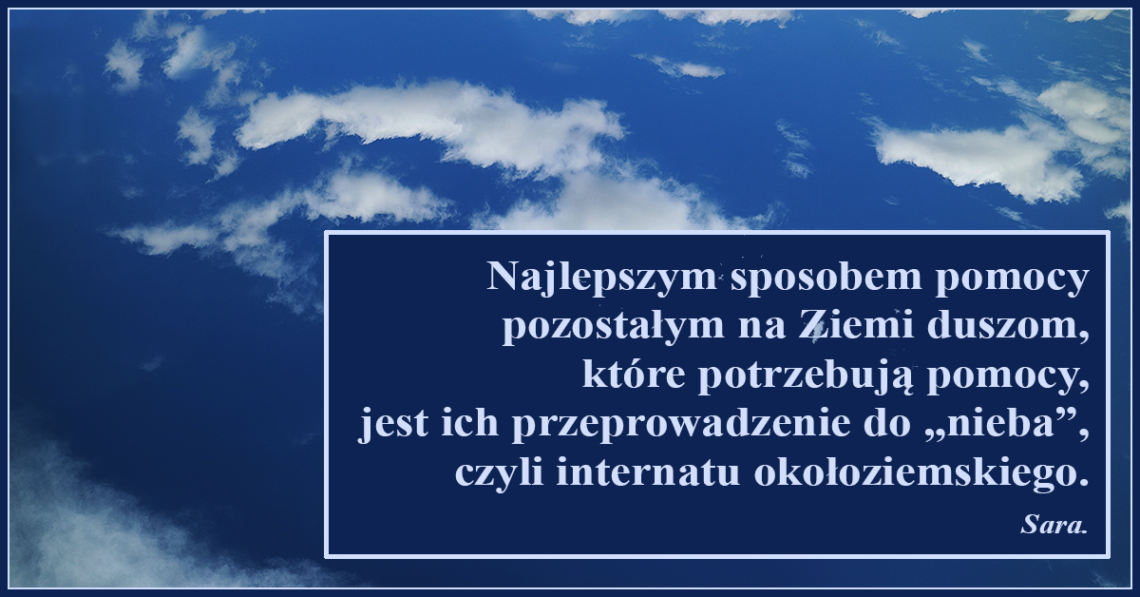 Najlepszym sposobem pomocy pozostałym na Ziemi duszom, które potrzebują pomocy, jest ich przeprowadzenie do „nieba”, czyli internatu okołoziemskiego.

Sara.